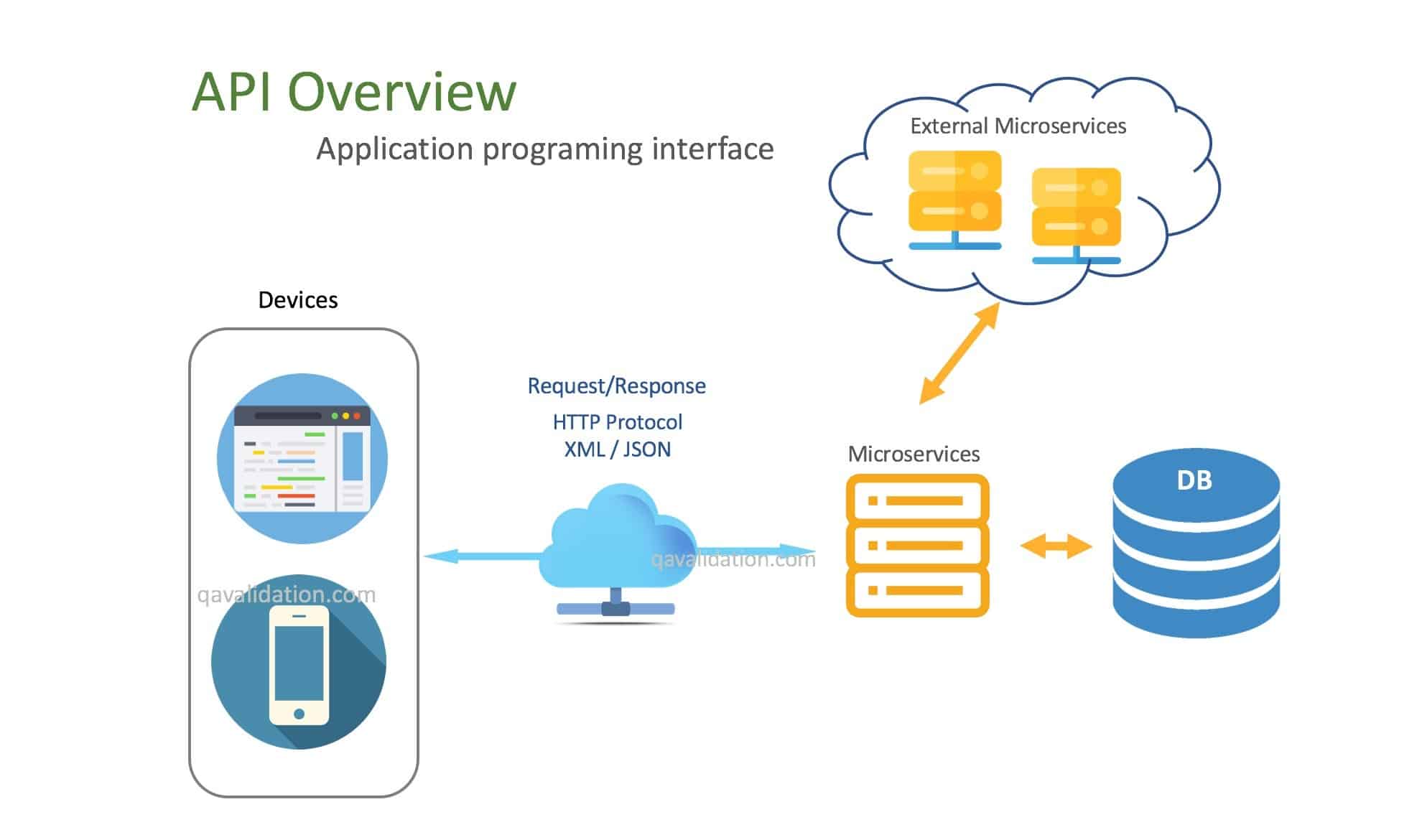 API Overview

Application programing interface

External Microservices

Devices

Request/Response

HTTP Protocol
XML / JSON

Microservices

DB

qavalidation.com

qavalidation.com